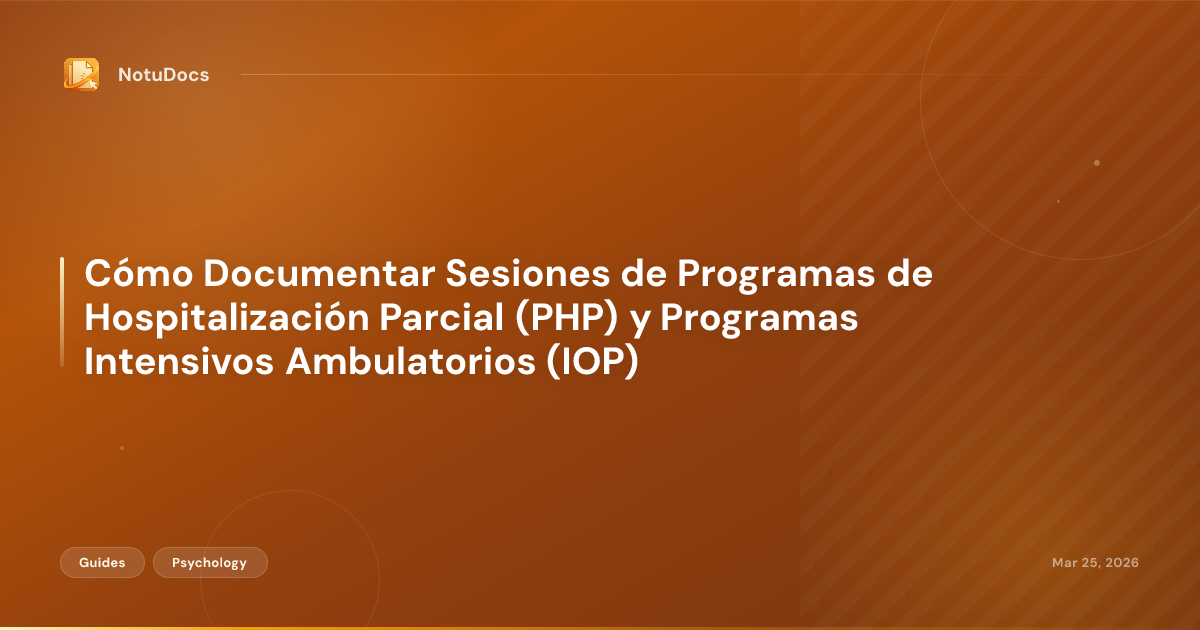 NotuDocs

Cómo Documentar Sesiones de Programas de Hospitalización Parcial (PHP) y Programas Intensivos Ambulatorios (IOP)

Guides
Psychology

Mar 25, 2026